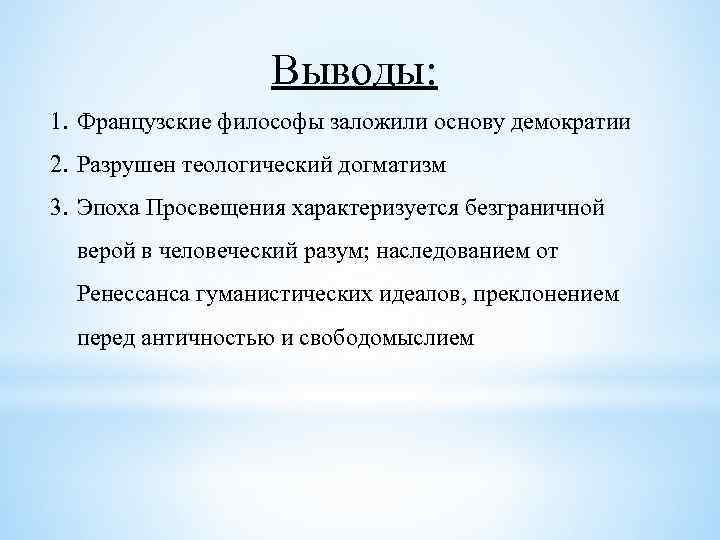 Выводы:

1. Французские философы заложили основу демократии
2. Разрушен теологический догматизм
3. Эпоха Просвещения характеризуется безграничной верой в человеческий разум; наследованием от Ренессанса гуманистических идеалов, преклонением перед античностью и свободомыслием